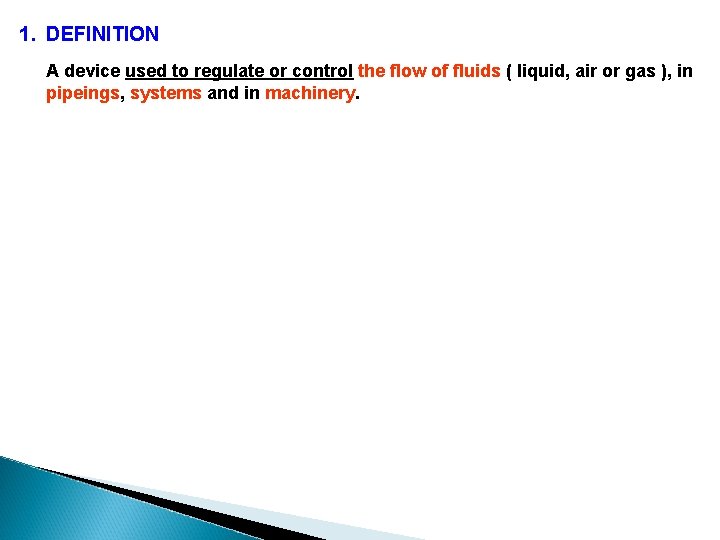 1. DEFINITION

A device used to regulate or control the flow of fluids ( liquid, air or gas ), in pipeings, systems and in machinery.